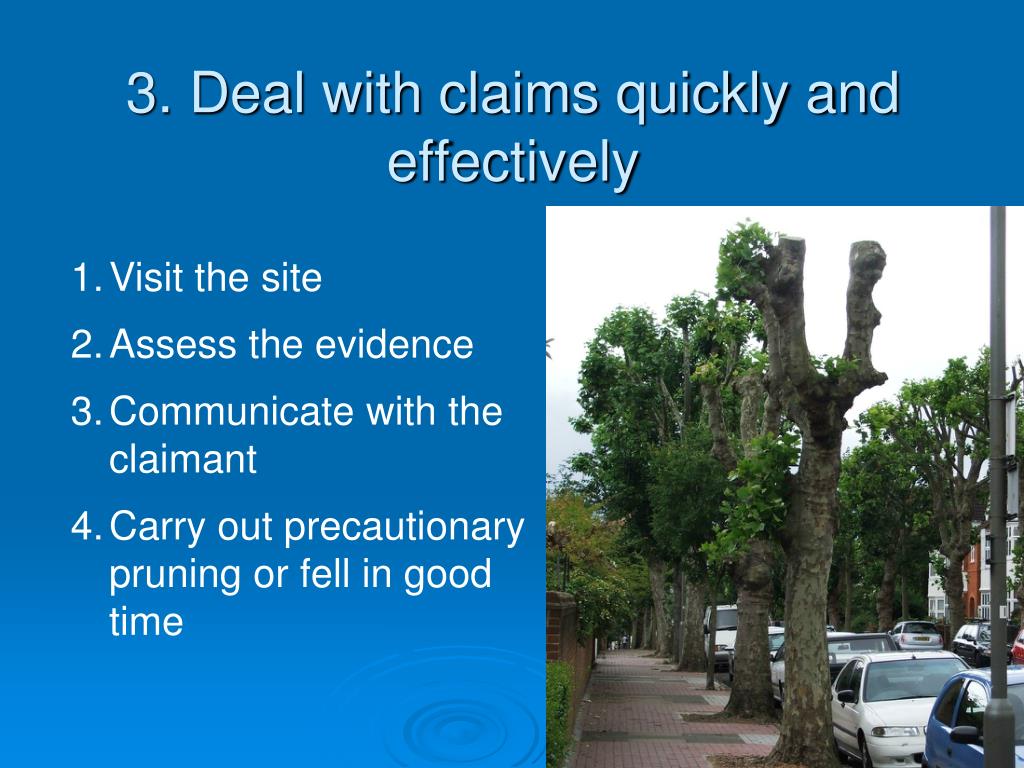 3. Deal with claims quickly and effectively

1. Visit the site
2. Assess the evidence
3. Communicate with the claimant
4. Carry out precautionary pruning or fell in good time